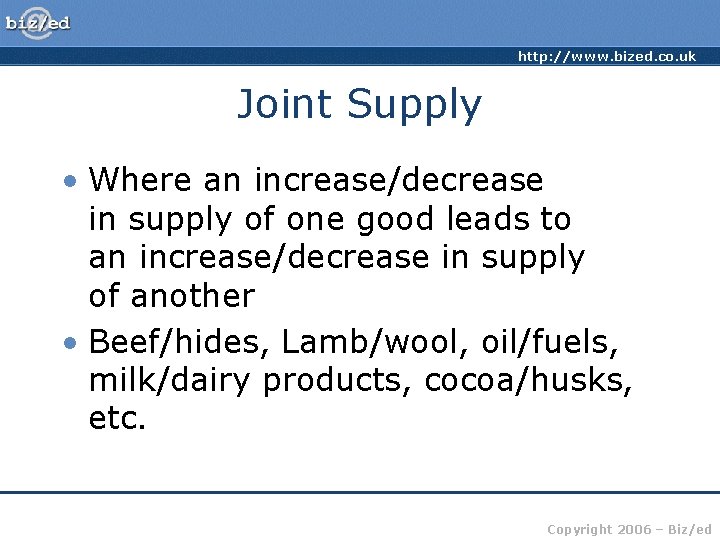 biz/ed

http://www.bized.co.uk

Joint Supply

• Where an increase/decrease in supply of one good leads to an increase/decrease in supply of another

• Beef/hides, Lamb/wool, oil/fuels, milk/dairy products, cocoa/husks, etc.

Copyright 2006 – Biz/ed